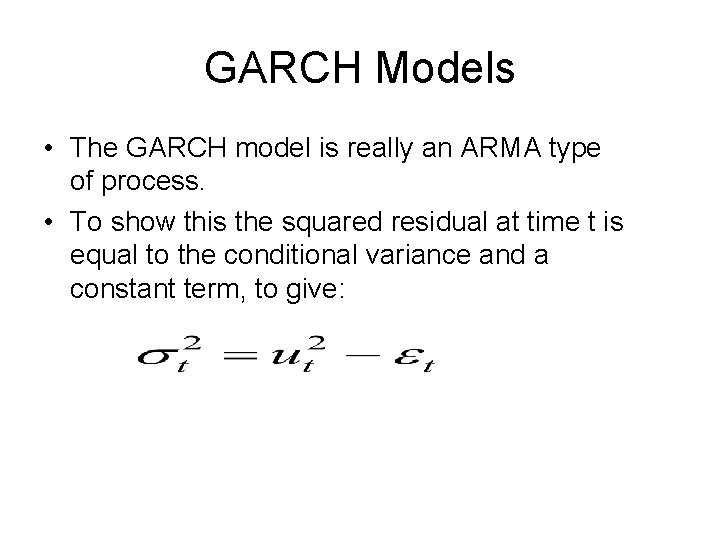 GARCH Models

• The GARCH model is really an ARMA type of process.

• To show this the squared residual at time t is equal to the conditional variance and a constant term, to give:

$\sigma_t^2 = u_t^2 - \varepsilon_t$